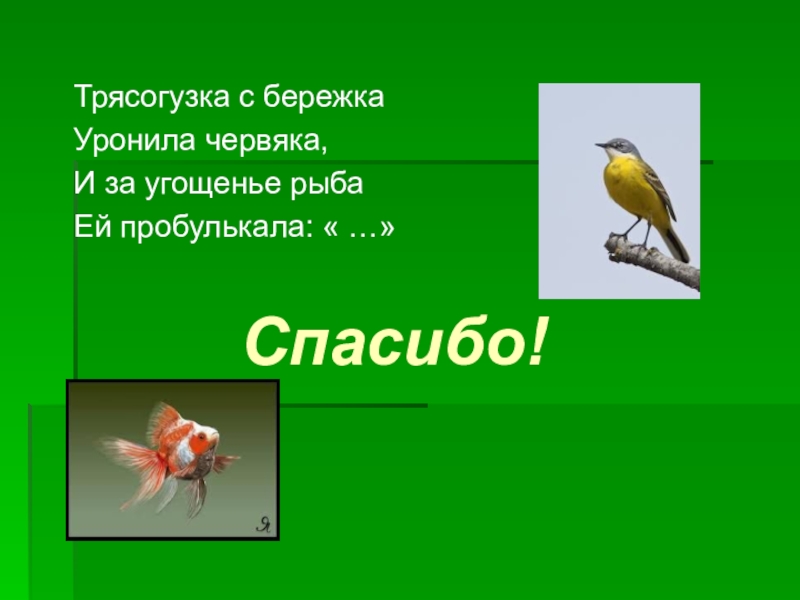 Трясогузка с бережка
Уронила червяка,
И за угощенье рыба
Ей пробулькала: « …»

Спасибо!

Я